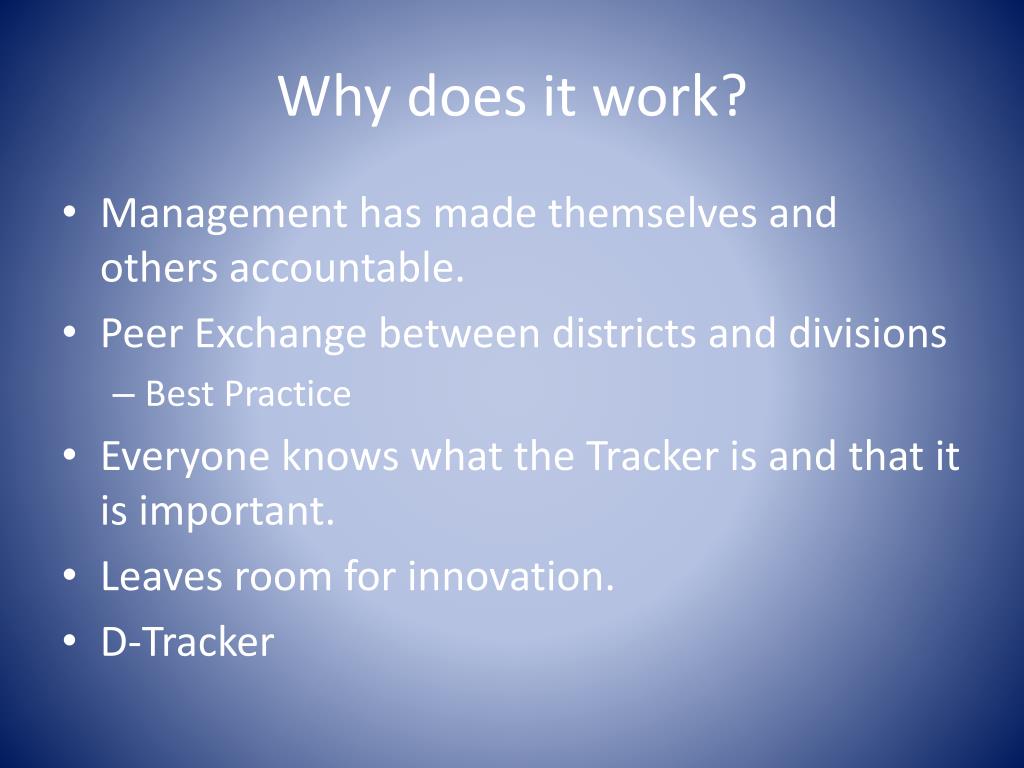 Why does it work?

• Management has made themselves and others accountable.
• Peer Exchange between districts and divisions
– Best Practice
• Everyone knows what the Tracker is and that it is important.
• Leaves room for innovation.
• D-Tracker